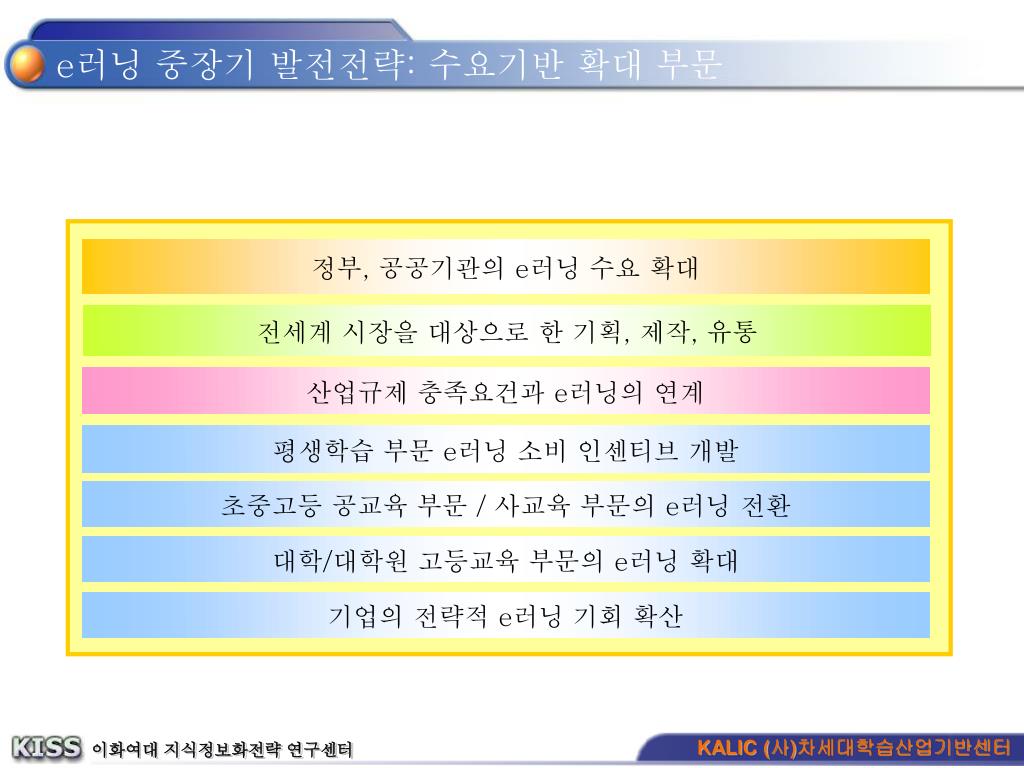 e러닝 중장기 발전전략: 수요기반 확대 부문

정부, 공공기관의 e러닝 수요 확대

전세계 시장을 대상으로 한 기획, 제작, 유통

산업규제 충족요건과 e러닝의 연계

평생학습 부문 e러닝 소비 인센티브 개발

초중고등 공교육 부문 / 사교육 부문의 e러닝 전환

대학/대학원 고등교육 부문의 e러닝 확대

기업의 전략적 e러닝 기회 확산

KISS 이화여대 지식정보화전략 연구센터

KALIC (사)차세대학습산업기반센터